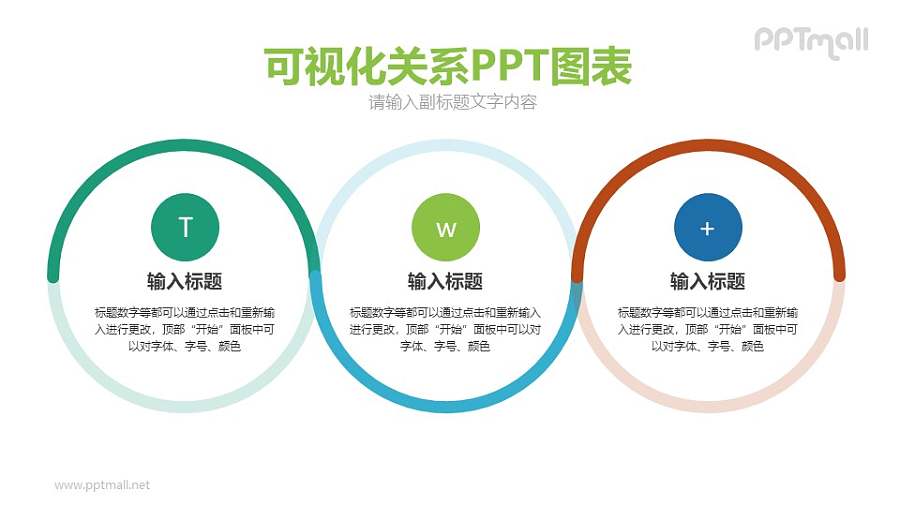 PPTmall

可视化关系PPT图表

请输入副标题文字内容

T

输入标题

标题数字等都可以通过点击和重新输入进行更改，顶部“开始”面板中可以对字体、字号、颜色

w

输入标题

标题数字等都可以通过点击和重新输入进行更改，顶部“开始”面板中可以对字体、字号、颜色

+

输入标题

标题数字等都可以通过点击和重新输入进行更改，顶部“开始”面板中可以对字体、字号、颜色

www.pptmall.net